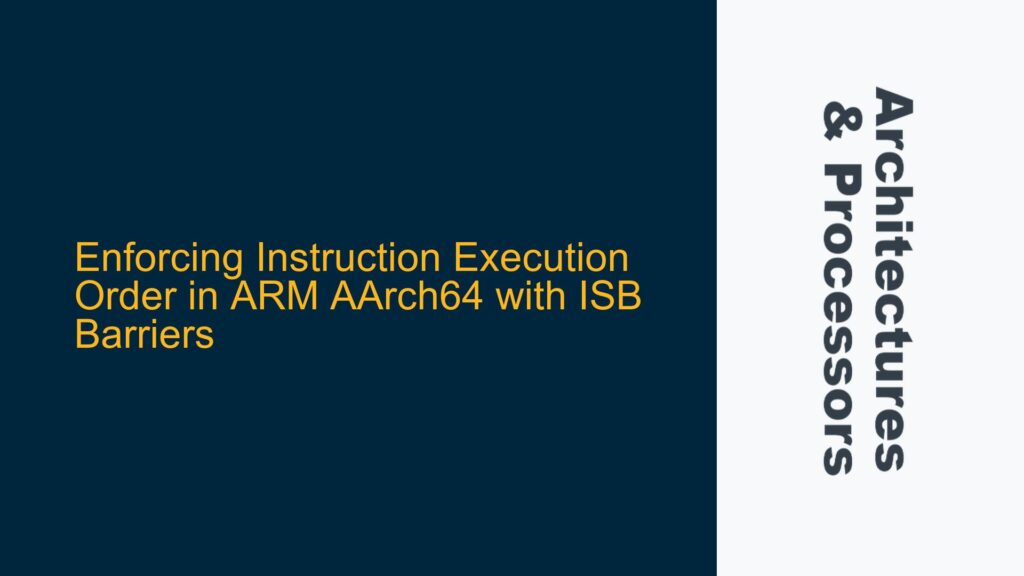 Enforcing Instruction Execution Order in ARM AArch64 with ISB Barriers

Architectures & Processors